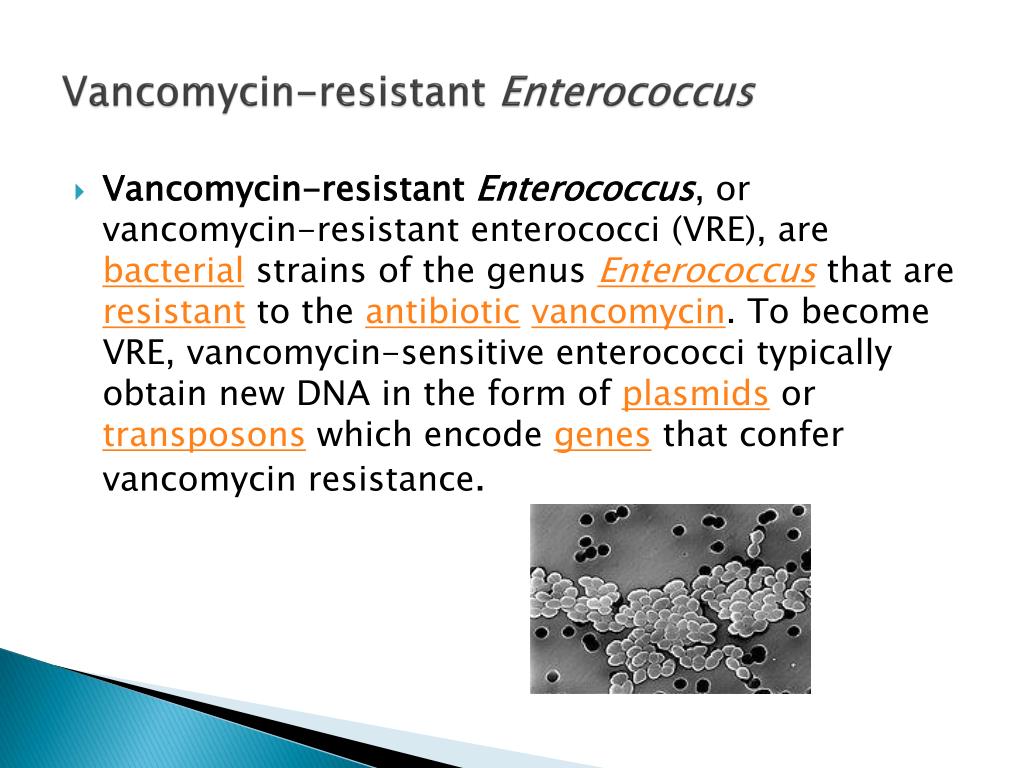 Vancomycin-resistant Enterococcus

Vancomycin-resistant Enterococcus, or vancomycin-resistant enterococci (VRE), are bacterial strains of the genus Enterococcus that are resistant to the antibiotic vancomycin. To become VRE, vancomycin-sensitive enterococci typically obtain new DNA in the form of plasmids or transposons which encode genes that confer vancomycin resistance.